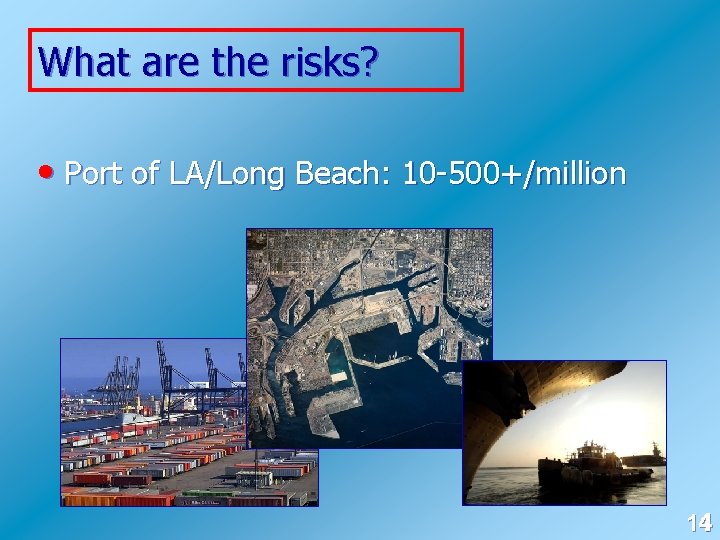 What are the risks?

• Port of LA/Long Beach: 10-500+/million

14